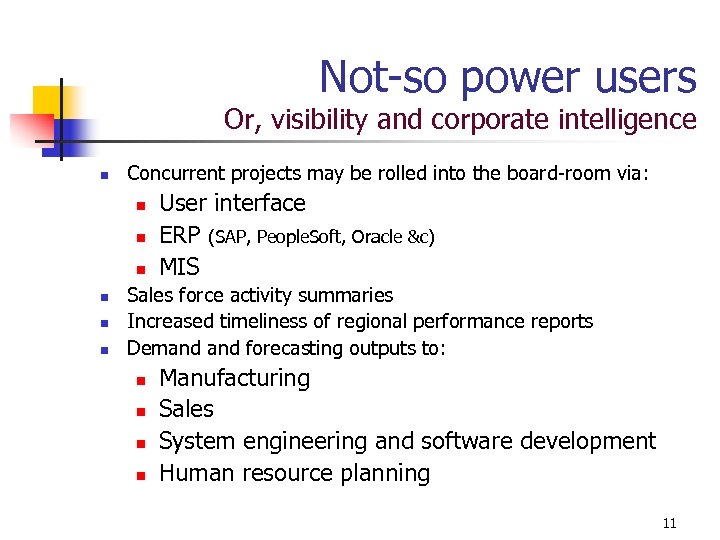 Not-so power users
Or, visibility and corporate intelligence

- Concurrent projects may be rolled into the board-room via:
  - User interface
  - ERP (SAP, PeopleSoft, Oracle &c)
  - MIS
- Sales force activity summaries
- Increased timeliness of regional performance reports
- Demand and forecasting outputs to:
  - Manufacturing
  - Sales
  - System engineering and software development
  - Human resource planning

11